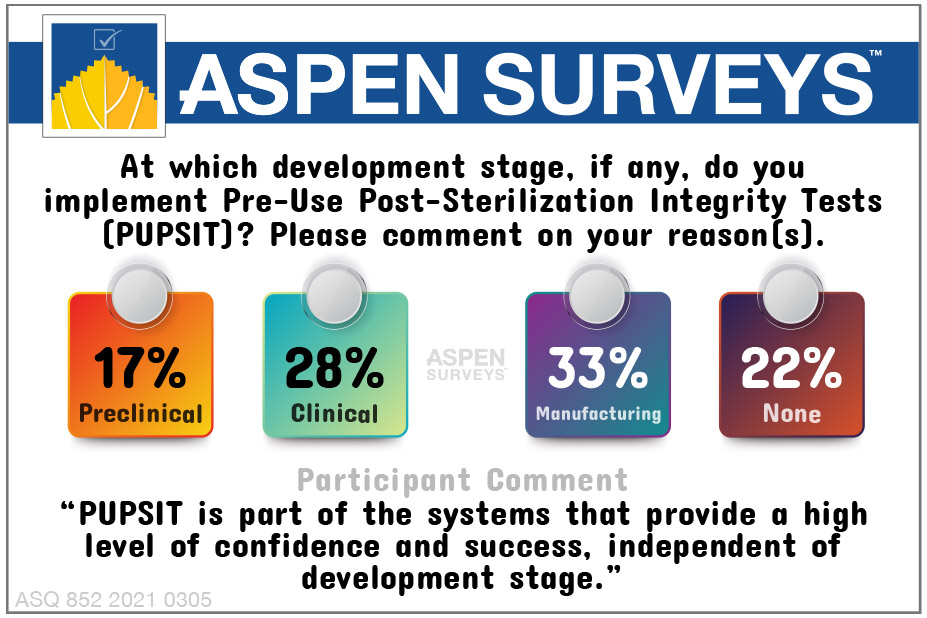 ASPEN SURVEYS™

At which development stage, if any, do you implement Pre-Use Post-Sterilization Integrity Tests (PUPSIT)? Please comment on your reason(s).

17%
Preclinical

28%
Clinical

ASPEN SURVEYS

33%
Manufacturing

22%
None

Participant Comment

“PUPSIT is part of the systems that provide a high level of confidence and success, independent of development stage.”

ASQ 852 2021 0305